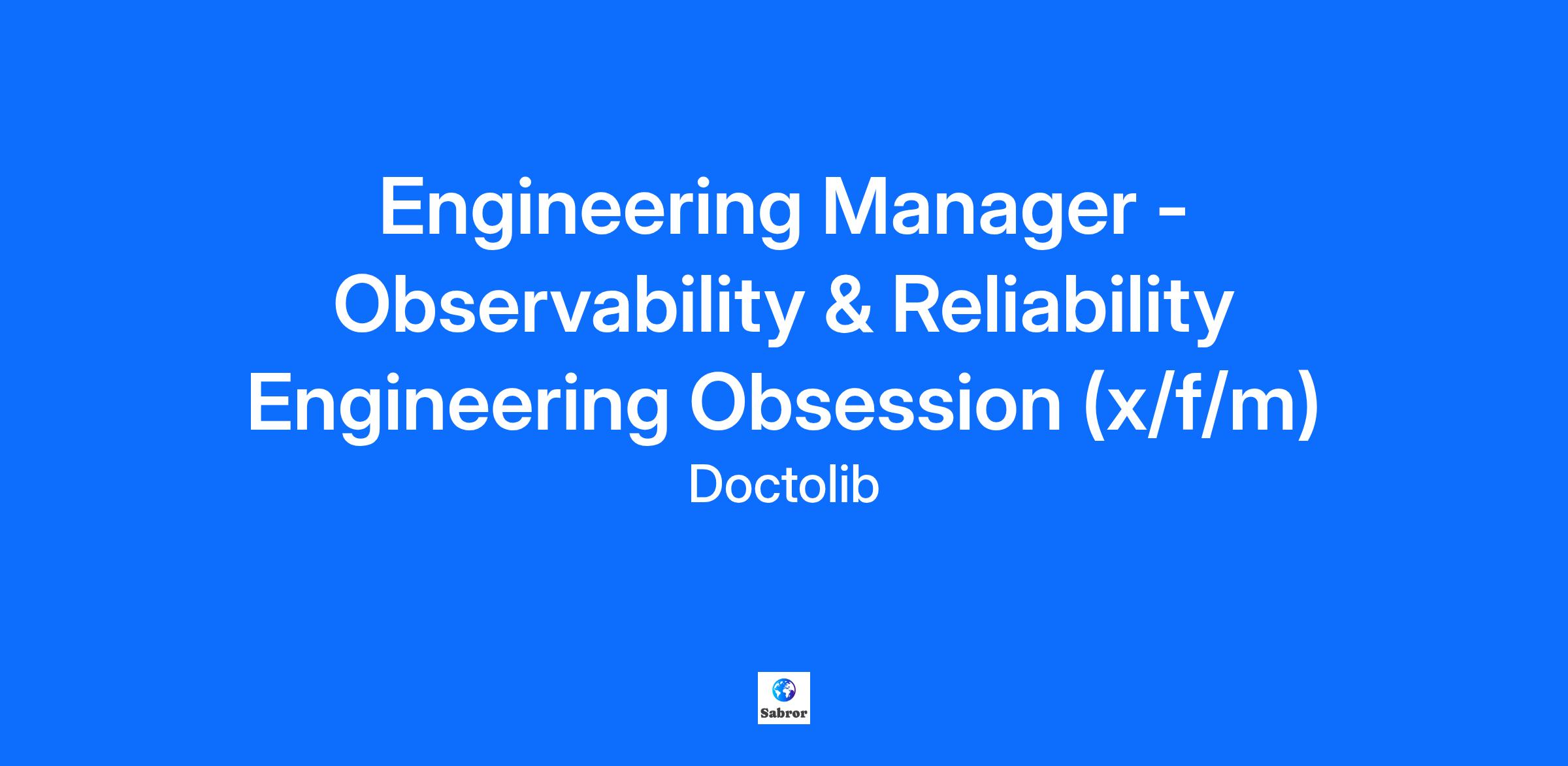 Engineering Manager - Observability & Reliability Engineering Obsession (x/f/m)

Doctolib

Sabror